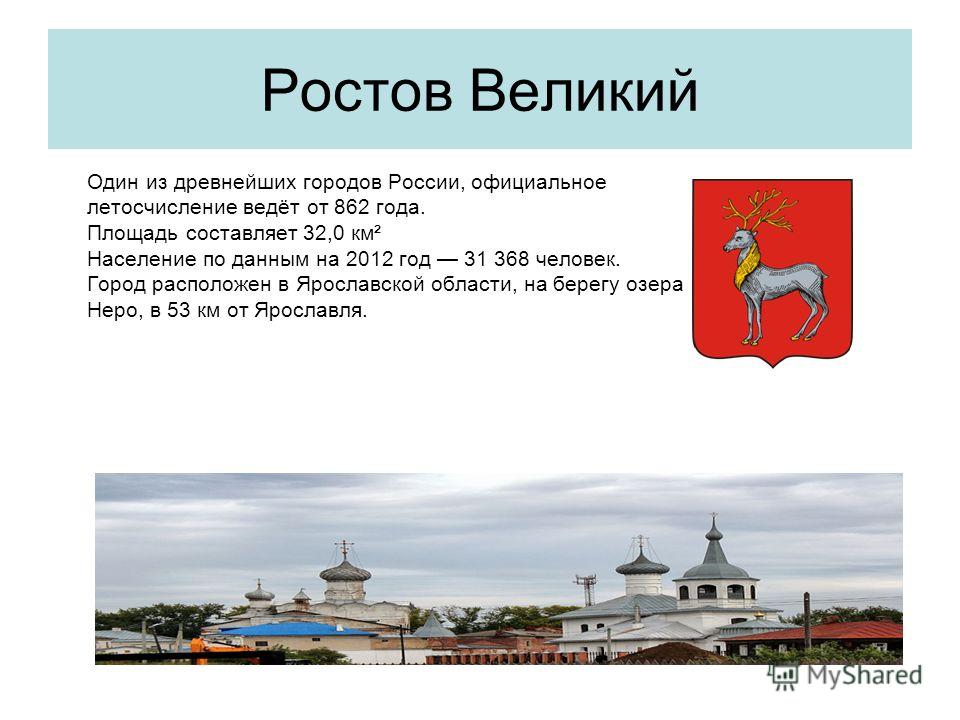 Ростов Великий

Один из древнейших городов России, официальное летосчисление ведёт от 862 года.
Площадь составляет 32,0 км²
Население по данным на 2012 год — 31 368 человек.
Город расположен в Ярославской области, на берегу озера Неро, в 53 км от Ярославля.

MyShared